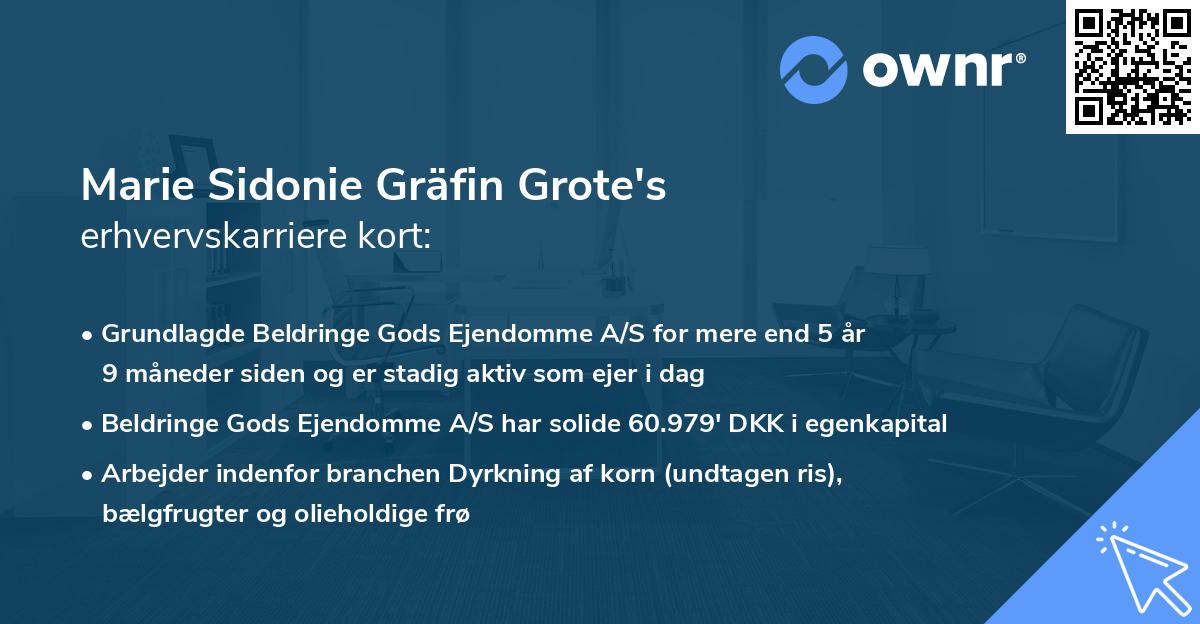 ownr®

Marie Sidonie Gräfin Grote's
erhvervskarriere kort:

• Grundlagde Beldringe Gods Ejendomme A/S for mere end 5 år 9 måneder siden og er stadig aktiv som ejer i dag
• Beldringe Gods Ejendomme A/S har solide 60.979' DKK i egenkapital
• Arbejder indenfor branchen Dyrkning af korn (undtagen ris), bælgfrugter og olieholdige frø